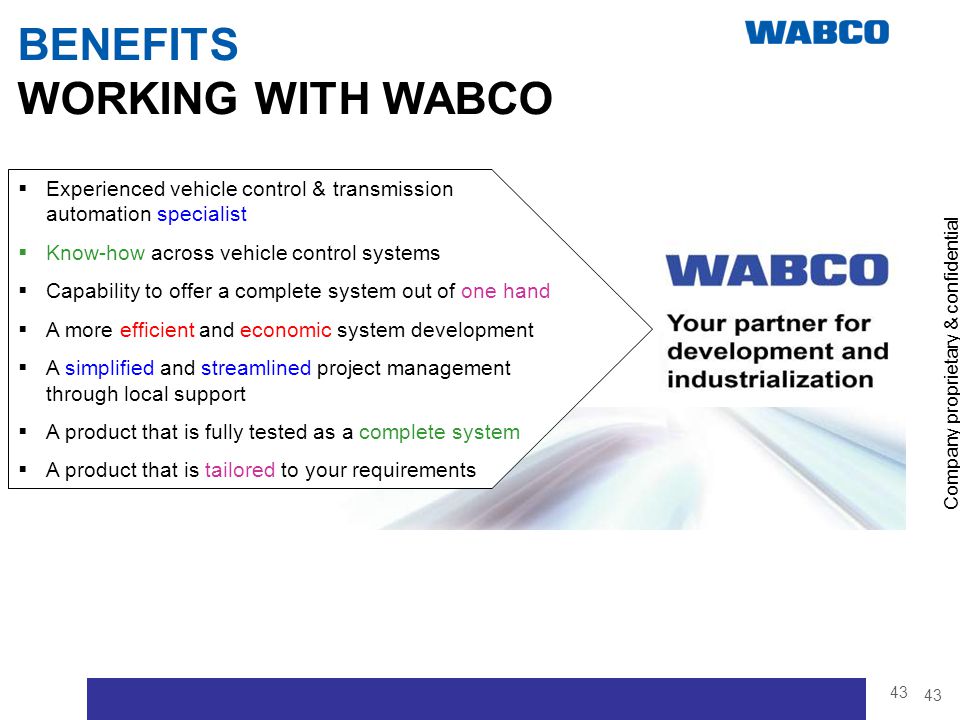 BENEFITS
WORKING WITH WABCO

WABCO

▪ Experienced vehicle control & transmission automation specialist
▪ Know-how across vehicle control systems
▪ Capability to offer a complete system out of one hand
▪ A more efficient and economic system development
▪ A simplified and streamlined project management through local support
▪ A product that is fully tested as a complete system
▪ A product that is tailored to your requirements

WABCO
Your partner for development and industrialization

Company proprietary & confidential

43 43